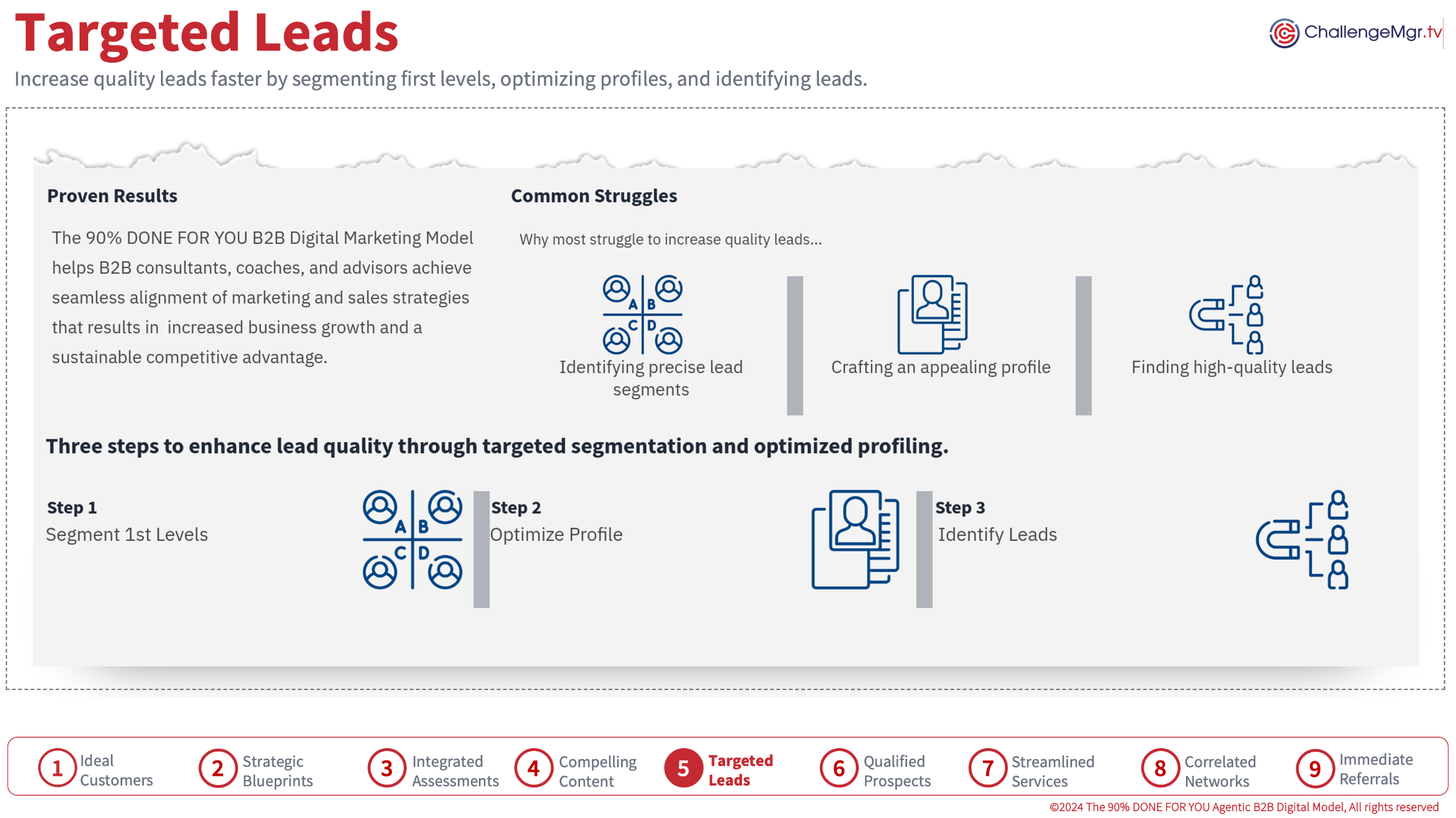 Targeted Leads

ChallengeMgr.tv

Increase quality leads faster by segmenting first levels, optimizing profiles, and identifying leads.

Proven Results

The 90% DONE FOR YOU B2B Digital Marketing Model helps B2B consultants, coaches, and advisors achieve seamless alignment of marketing and sales strategies that results in increased business growth and a sustainable competitive advantage.

Common Struggles

Why most struggle to increase quality leads...

A B C D

Identifying precise lead segments

Crafting an appealing profile

Finding high-quality leads

Three steps to enhance lead quality through targeted segmentation and optimized profiling.

Step 1
Segment 1st Levels

A B C D

Step 2
Optimize Profile

Step 3
Identify Leads

1 Ideal Customers
2 Strategic Blueprints
3 Integrated Assessments
4 Compelling Content
5 Targeted Leads
6 Qualified Prospects
7 Streamlined Services
8 Correlated Networks
9 Immediate Referrals

©2024 The 90% DONE FOR YOU Agentic B2B Digital Model, All rights reserved